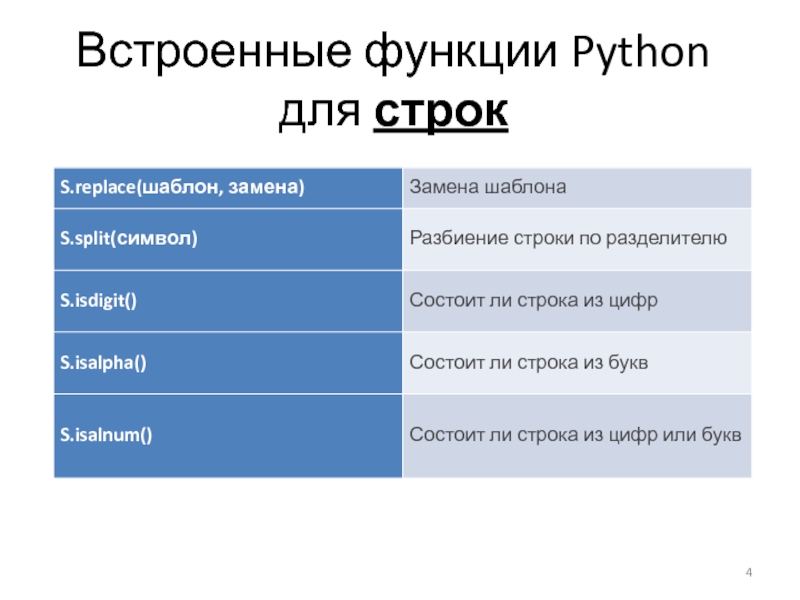 Встроенные функции Python для строк

| S.replace(шаблон, замена) | Замена шаблона |
|---|---|
| S.split(символ) | Разбиение строки по разделителю |
| S.isdigit() | Состоит ли строка из цифр |
| S.isalpha() | Состоит ли строка из букв |
| S.isalnum() | Состоит ли строка из цифр или букв |

4